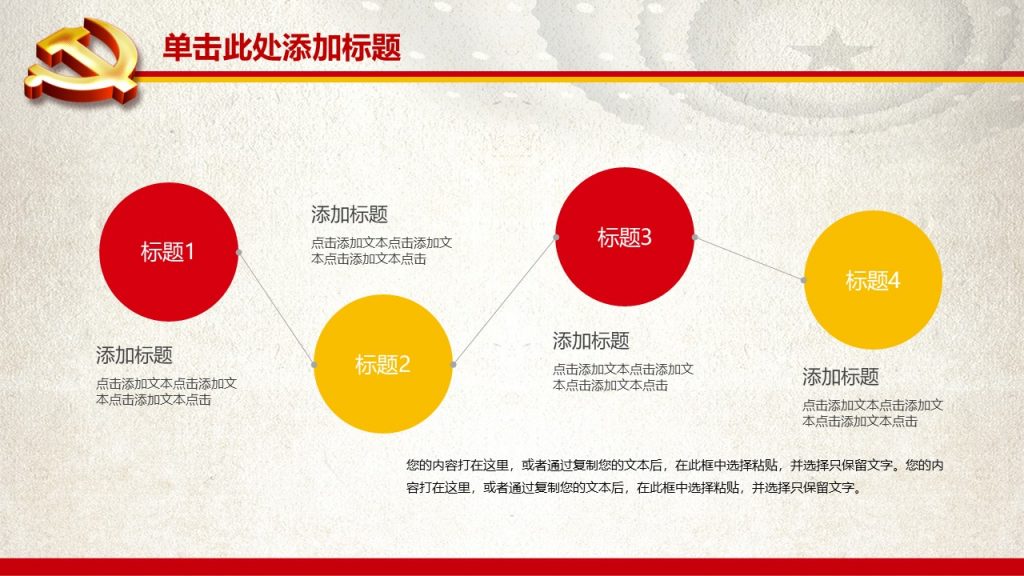 单击此处添加标题

标题1

添加标题

点击添加文本点击添加文本点击添加文本点击

添加标题

点击添加文本点击添加文本点击添加文本点击

标题2

标题3

添加标题

点击添加文本点击添加文本点击添加文本点击

标题4

添加标题

点击添加文本点击添加文本点击添加文本点击

您的内容打在这里，或者通过复制您的文本后，在此框中选择粘贴，并选择只保留文字。您的内容打在这里，或者通过复制您的文本后，在此框中选择粘贴，并选择只保留文字。